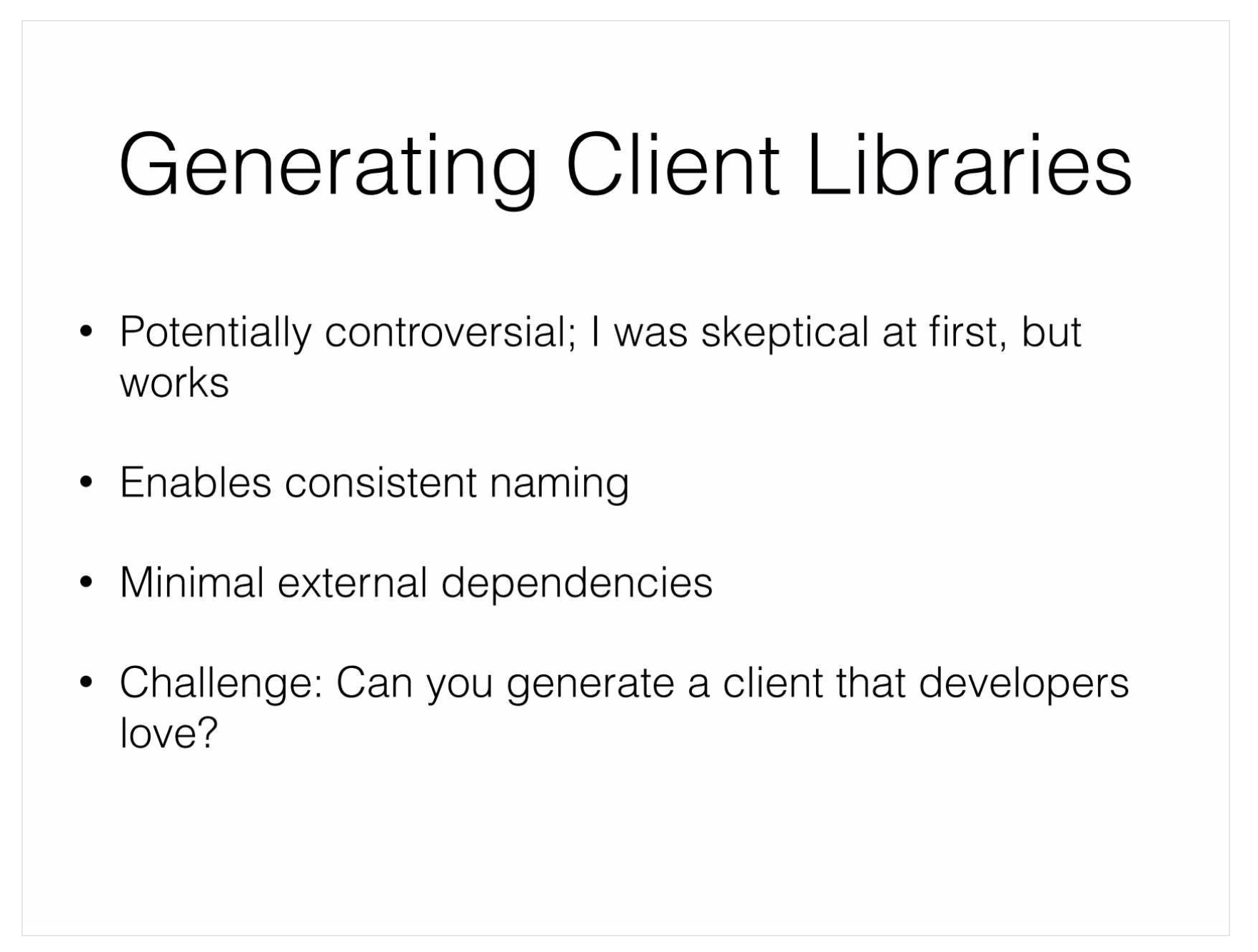 Generating Client Libraries

• Potentially controversial; I was skeptical at first, but works

• Enables consistent naming

• Minimal external dependencies

• Challenge: Can you generate a client that developers love?